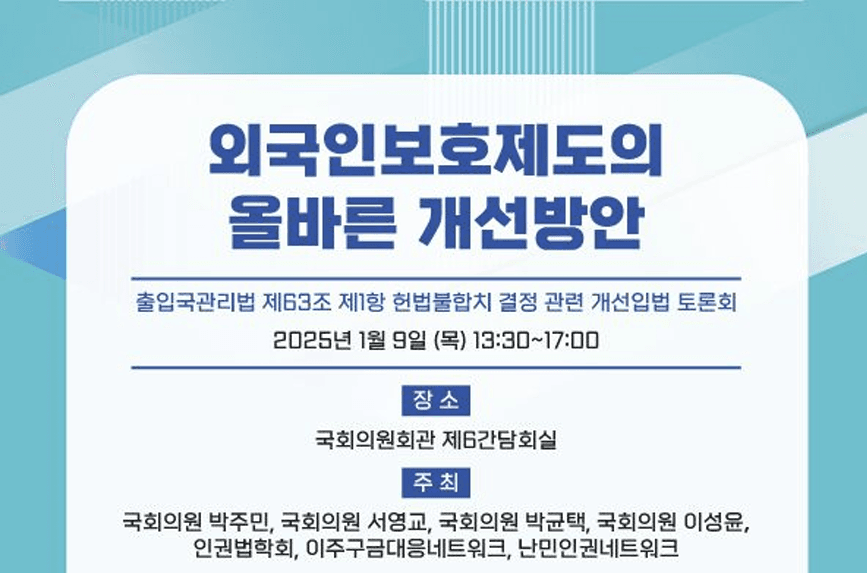 외국인보호제도의
올바른 개선방안

출입국관리법 제63조 제1항 헌법불합치 결정 관련 개선입법 토론회

2025년 1월 9일 (목) 13:30~17:00

장 소

국회의원회관 제6간담회실

주 최

국회의원 박주민, 국회의원 서영교, 국회의원 박균택, 국회의원 이성윤, 인권법학회, 이주구금대응네트워크, 난민인권네트워크